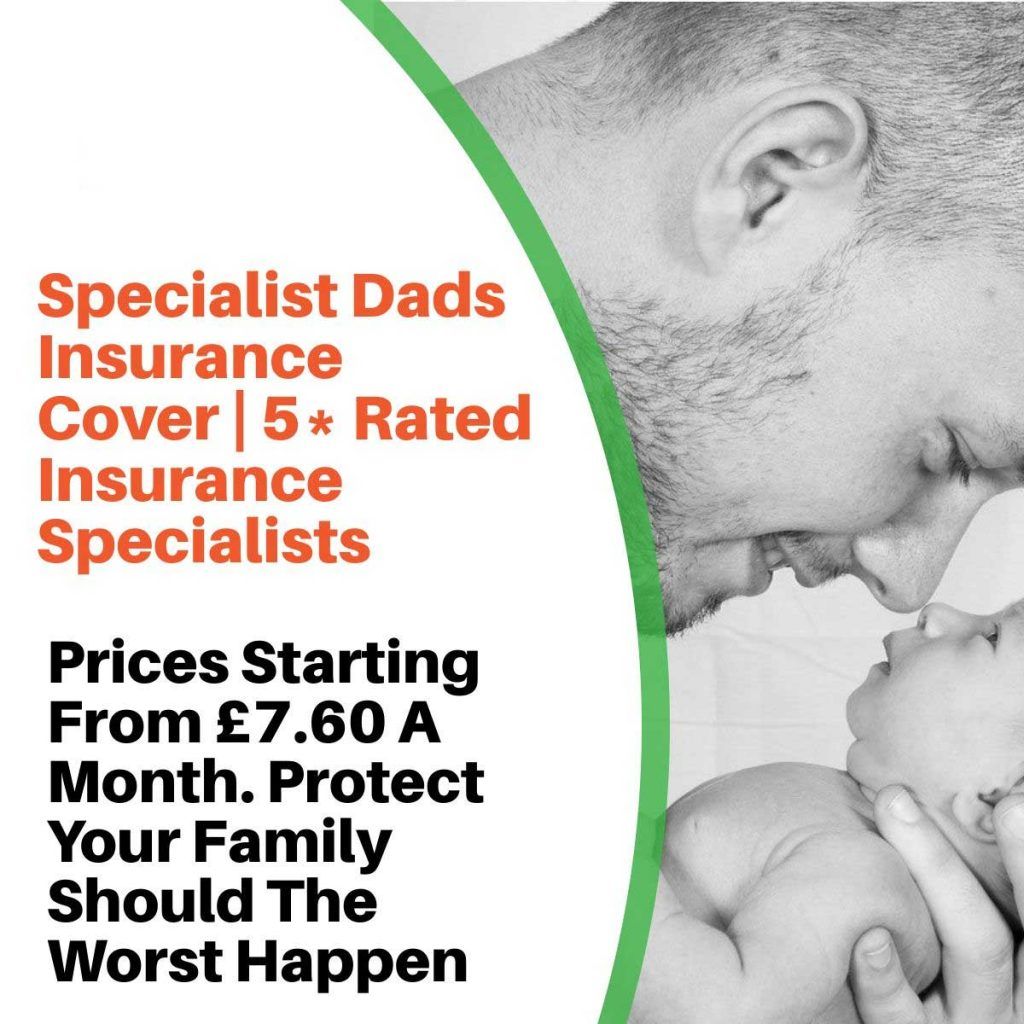 Specialist Dads Insurance Cover | 5* Rated Insurance Specialists

Prices Starting From £7.60 A Month. Protect Your Family Should The Worst Happen